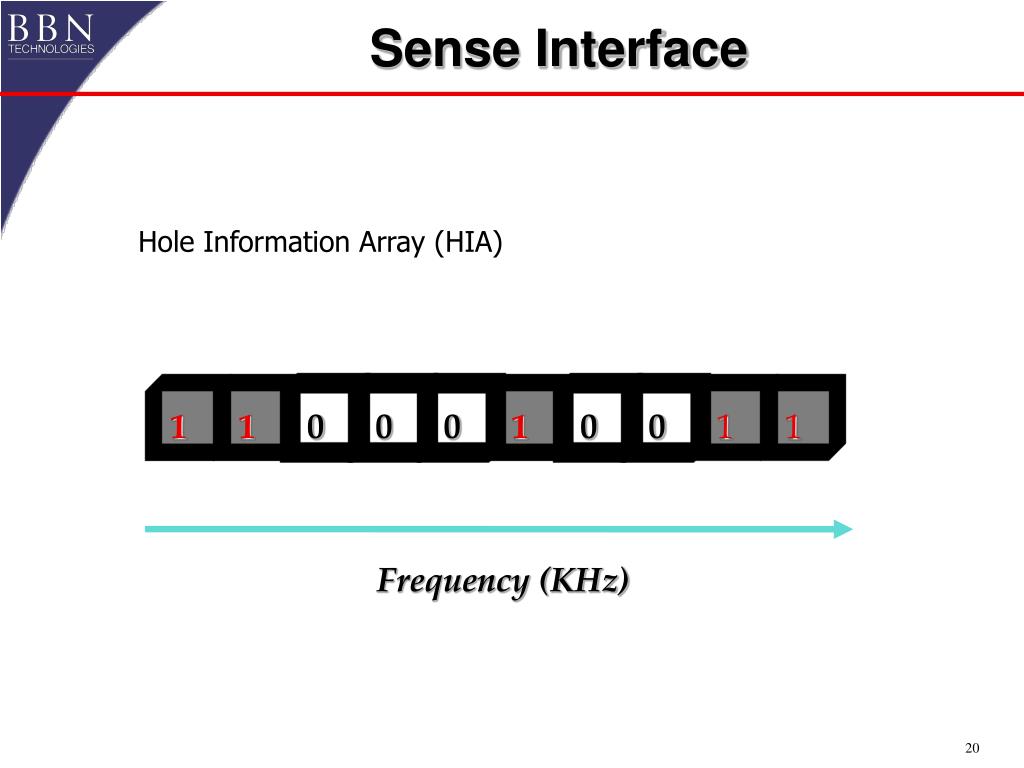 BBN TECHNOLOGIES

Sense Interface

Hole Information Array (HIA)

1 1 0 0 0 1 0 0 1 1

Frequency (KHz)

20